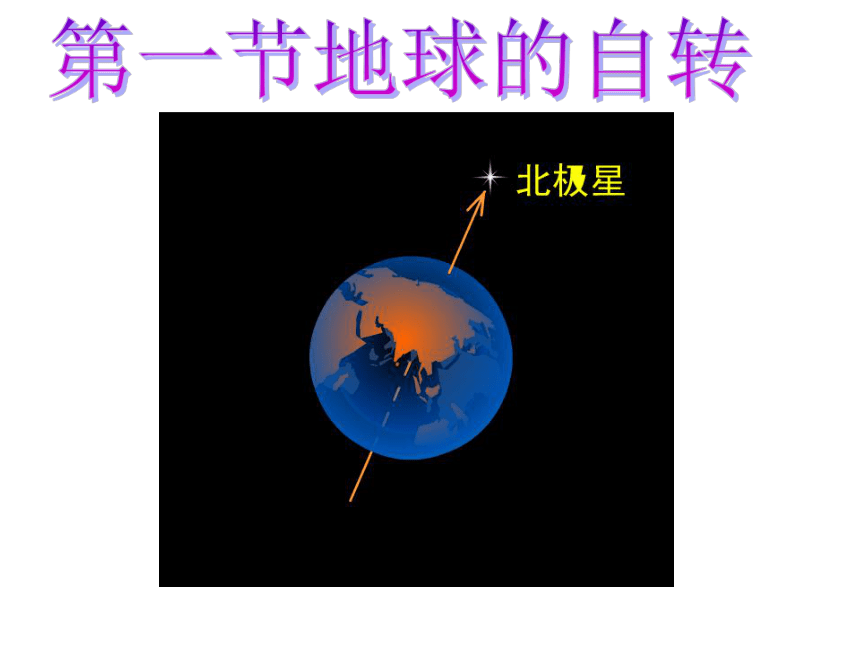 第一节地球的自转

北极星